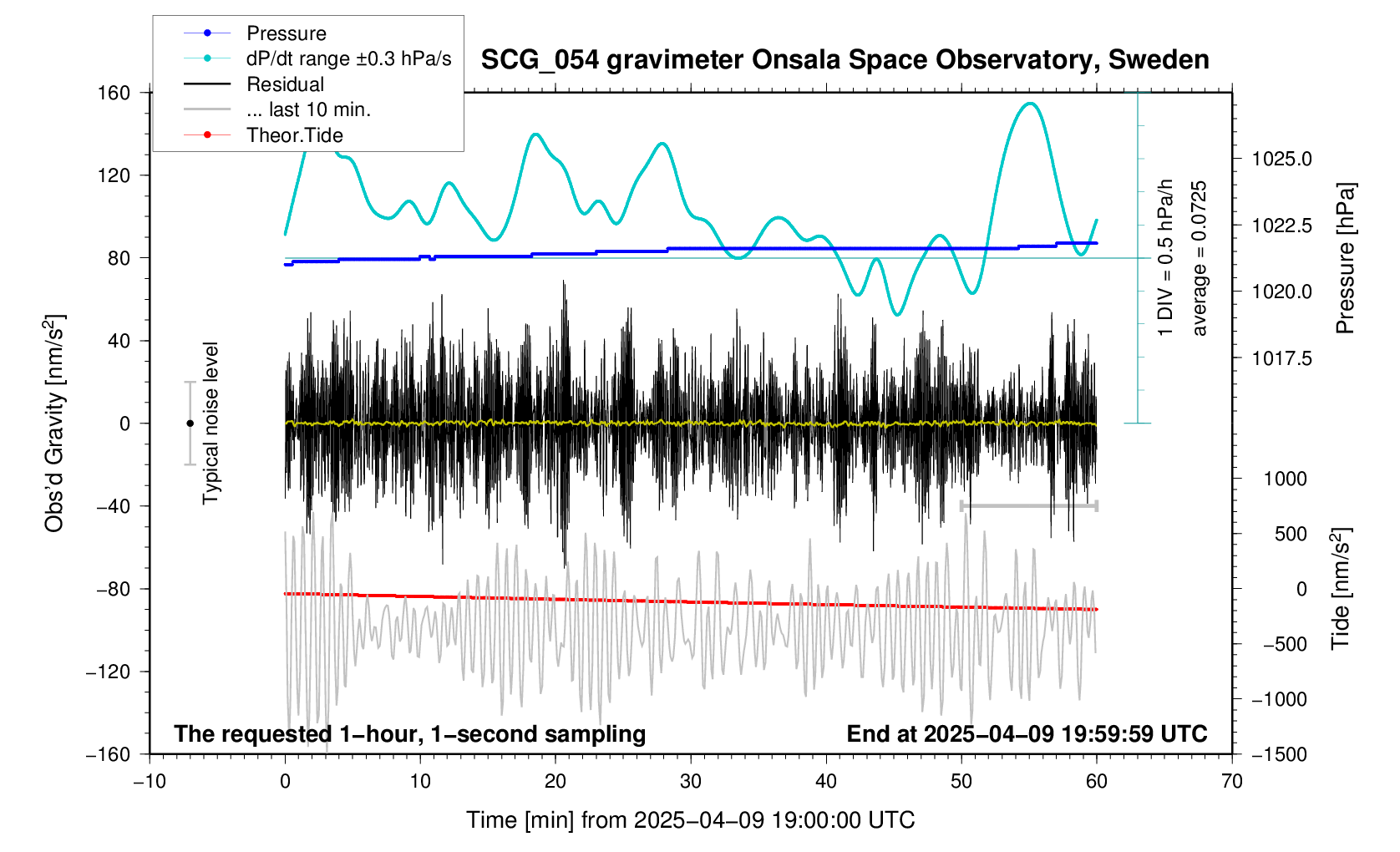 Pressure
dP/dt range ±0.3 hPa/s
Residual
... last 10 min.
Theor.Tide

SCG_054 gravimeter Onsala Space Observatory, Sweden

160
120
80
40
0
−40
−80
−120
−160

Obs'd Gravity [nm/s$^2$]

Typical noise level

1 DIV = 0.5 hPa/h
average = 0.0725

1025.0
1022.5
1020.0
1017.5

Pressure [hPa]

1000
500
0
−500
−1000
−1500

Tide [nm/s$^2$]

The requested 1−hour, 1−second sampling
End at 2025−04−09 19:59:59 UTC

−10
0
10
20
30
40
50
60
70

Time [min] from 2025−04−09 19:00:00 UTC